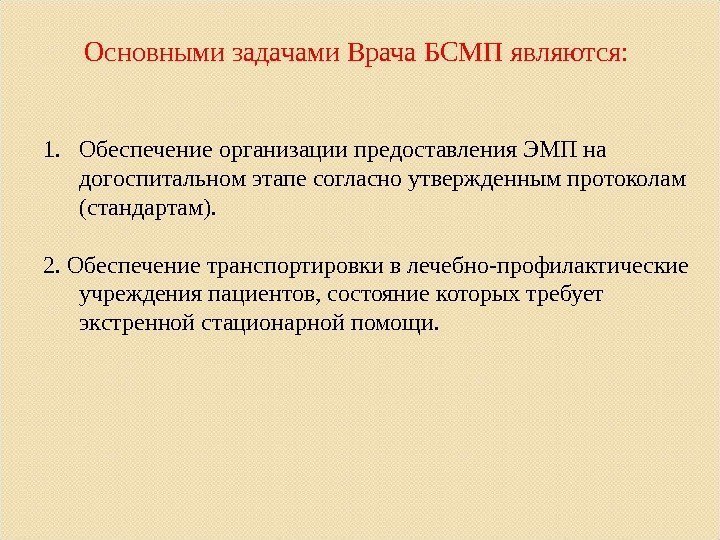 Основными задачами Врача БСМП являются:

1. Обеспечение организации предоставления ЭМП на догоспитальном этапе согласно утвержденным протоколам (стандартам).

2. Обеспечение транспортировки в лечебно-профилактические учреждения пациентов, состояние которых требует экстренной стационарной помощи.